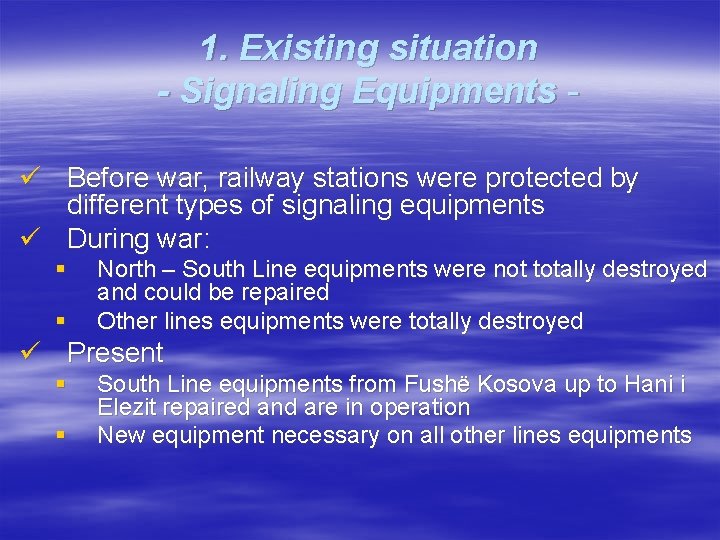 1. Existing situation
- Signaling Equipments -

✓ Before war, railway stations were protected by different types of signaling equipments
✓ During war:
▪ North – South Line equipments were not totally destroyed and could be repaired
▪ Other lines equipments were totally destroyed
✓ Present
▪ South Line equipments from Fushë Kosova up to Hani i Elezit repaired and are in operation
▪ New equipment necessary on all other lines equipments